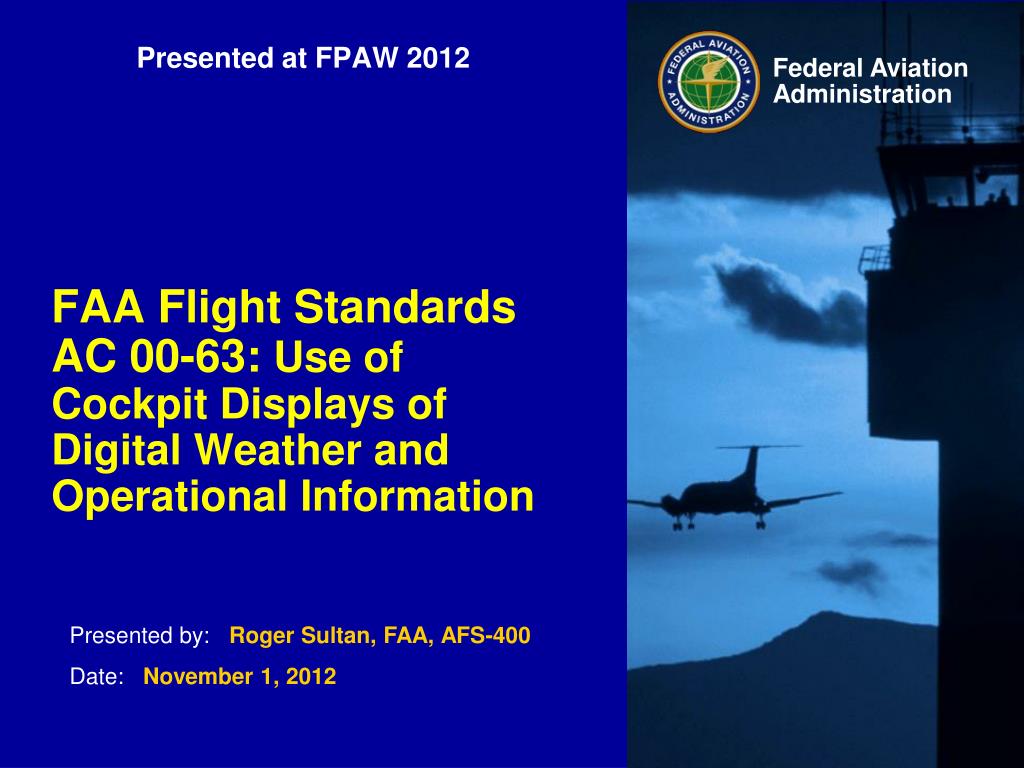 Presented at FPAW 2012

FEDERAL AVIATION ADMINISTRATION

Federal Aviation Administration

FAA Flight Standards AC 00-63: Use of Cockpit Displays of Digital Weather and Operational Information

Presented by: Roger Sultan, FAA, AFS-400

Date: November 1, 2012